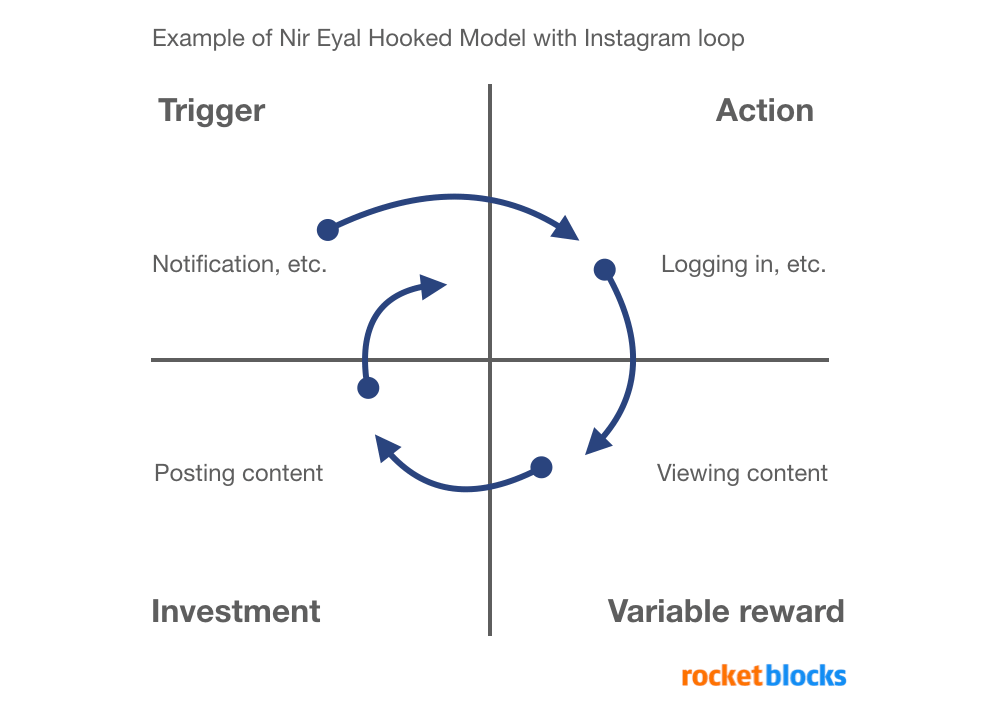 Example of Nir Eyal Hooked Model with Instagram loop

Trigger

Action

Notification, etc.

Logging in, etc.

Posting content

Viewing content

Investment

Variable reward

rocketblocks